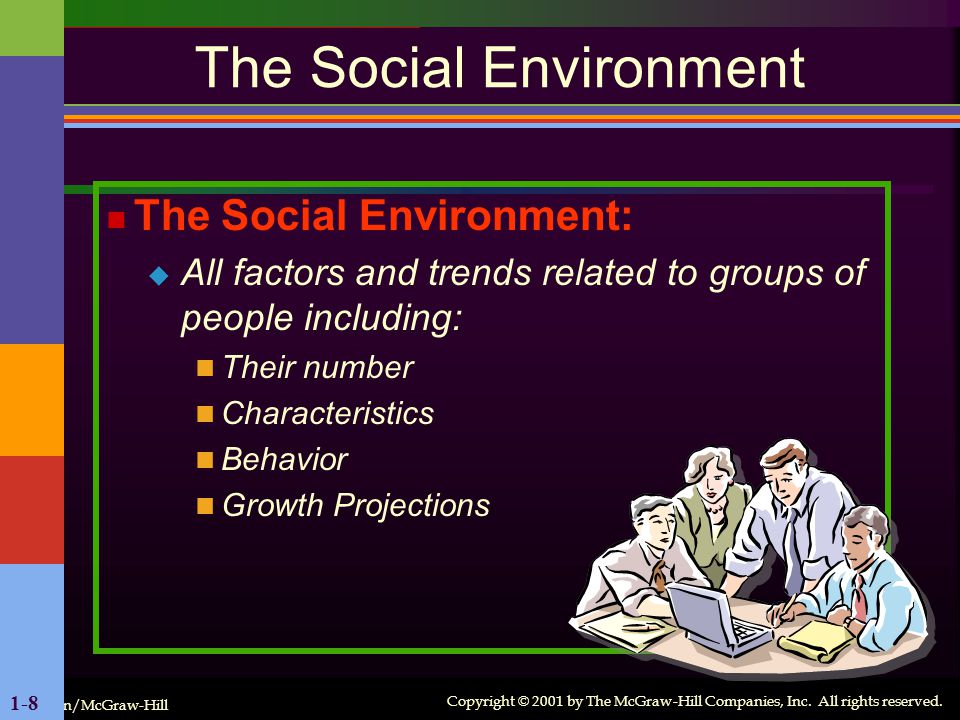 The Social Environment

The Social Environment:

All factors and trends related to groups of people including:

Their number

Characteristics

Behavior

Growth Projections

1-8

n/McGraw-Hill

Copyright © 2001 by The McGraw-Hill Companies, Inc. All rights reserved.